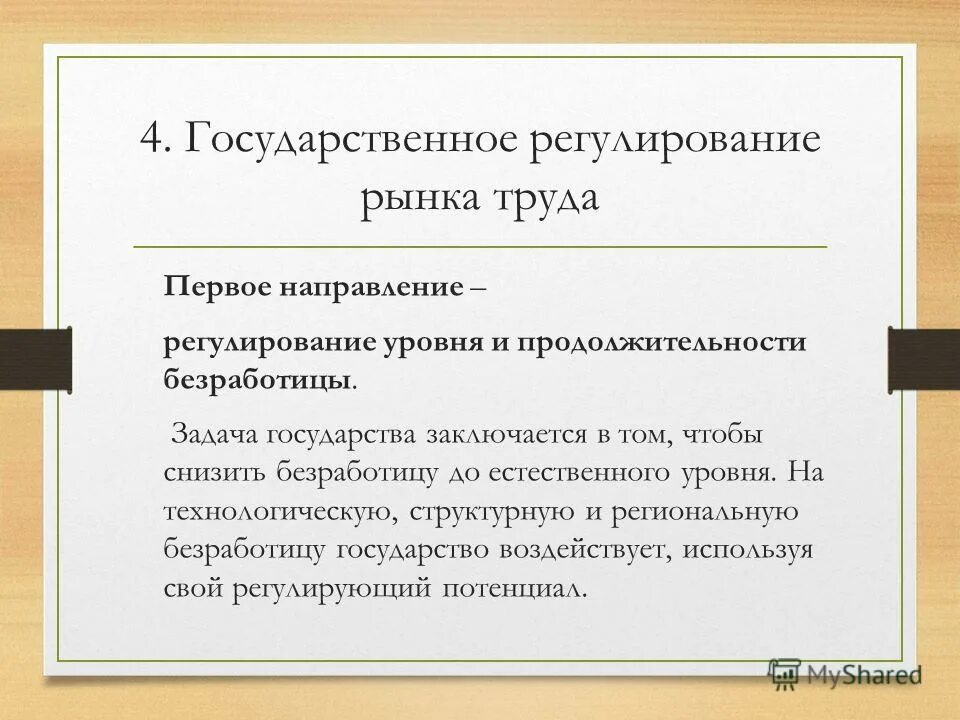 4. Государственное регулирование рынка труда

Первое направление –

регулирование уровня и продолжительности безработицы.

Задача государства заключается в том, чтобы снизить безработицу до естественного уровня. На технологическую, структурную и региональную безработицу государство воздействует, используя свой регулирующий потенциал.

MyShared